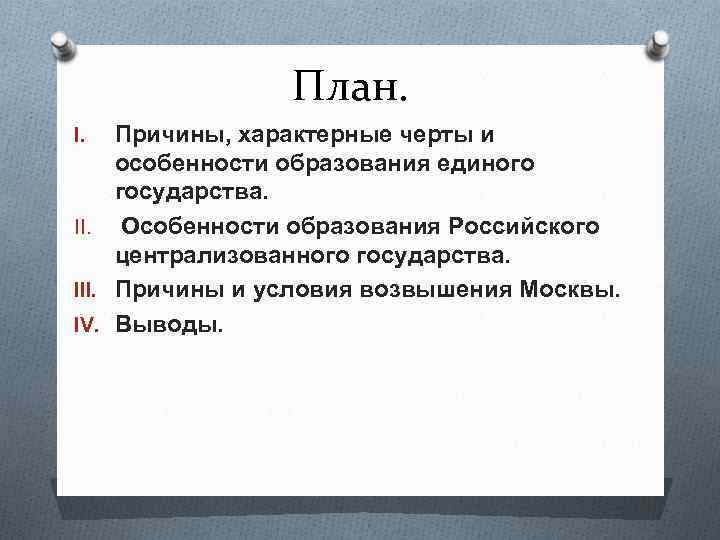 План.

I. Причины, характерные черты и особенности образования единого государства.

II. Особенности образования Российского централизованного государства.

III. Причины и условия возвышения Москвы.

IV. Выводы.